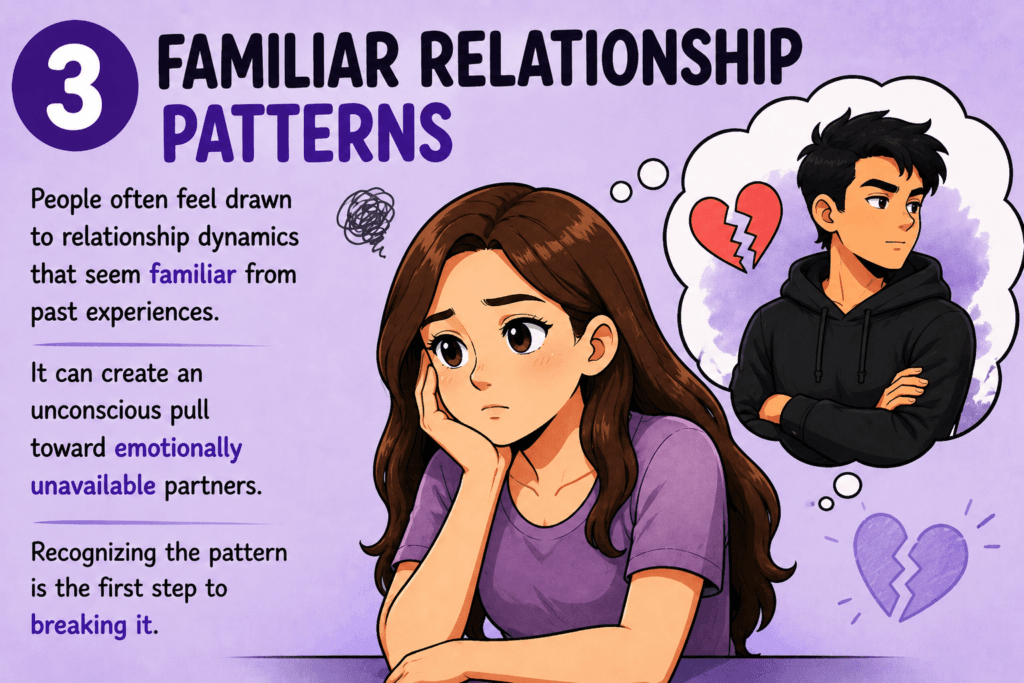 3 FAMILIAR RELATIONSHIP PATTERNS

People often feel drawn to relationship dynamics that seem familiar from past experiences.

It can create an unconscious pull toward emotionally unavailable partners.

Recognizing the pattern is the first step to breaking it.